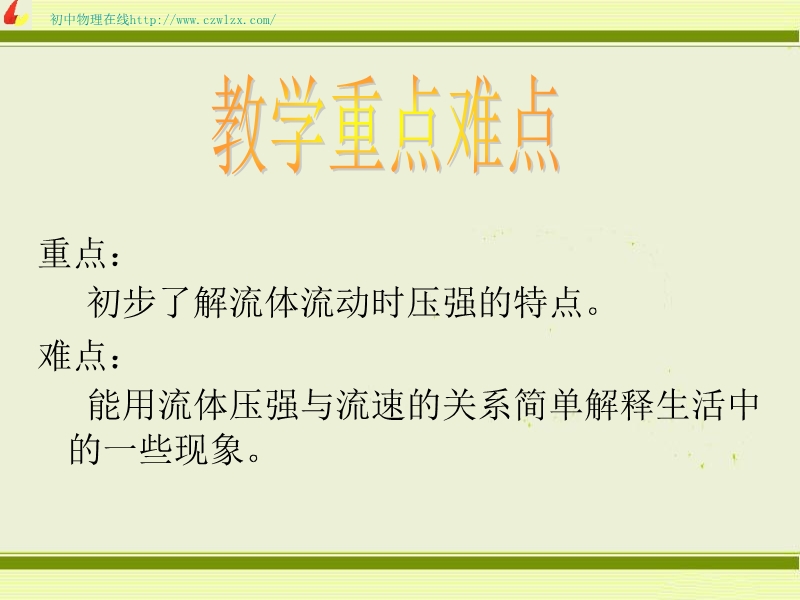 初中物理在线http://www.czwlzx.com/

教学重点难点

重点：

初步了解流体流动时压强的特点。

难点：

能用流体压强与流速的关系简单解释生活中的一些现象。